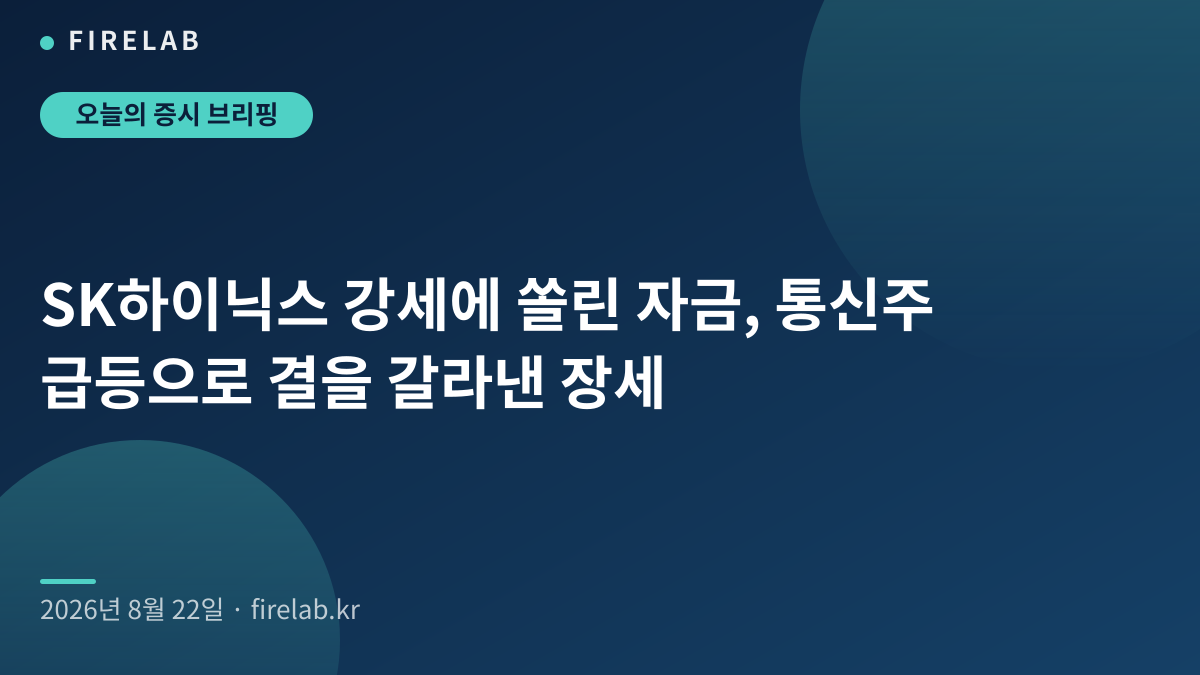 FIRELAB

오늘의 증시 브리핑

SK하이닉스 강세에 쏠린 자금, 통신주 급등으로 결을 갈라낸 장세

2026년 8월 22일 · firelab.kr